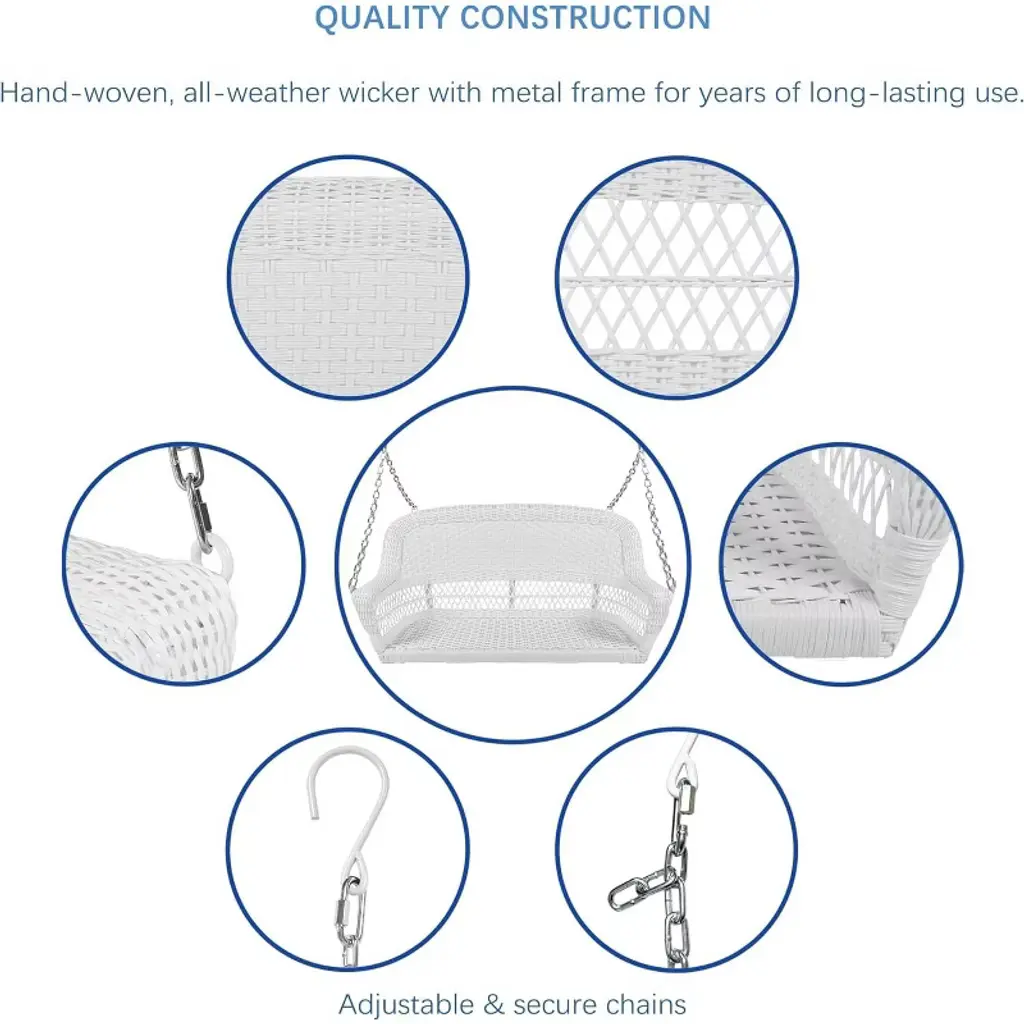 QUALITY CONSTRUCTION

Hand-woven, all-weather wicker with metal frame for years of long-lasting use.

Adjustable & secure chains